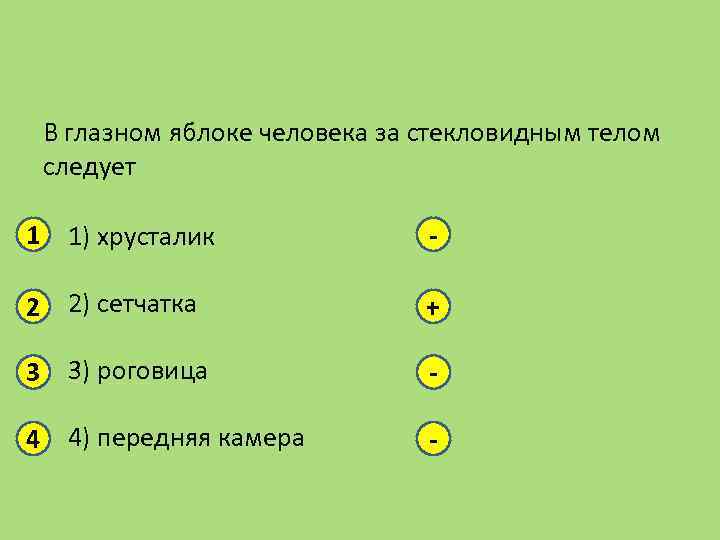 В глазном яблоке человека за стекловидным телом следует

1 1) хрусталик -

2 2) сетчатка +

3 3) роговица -

4 4) передняя камера -